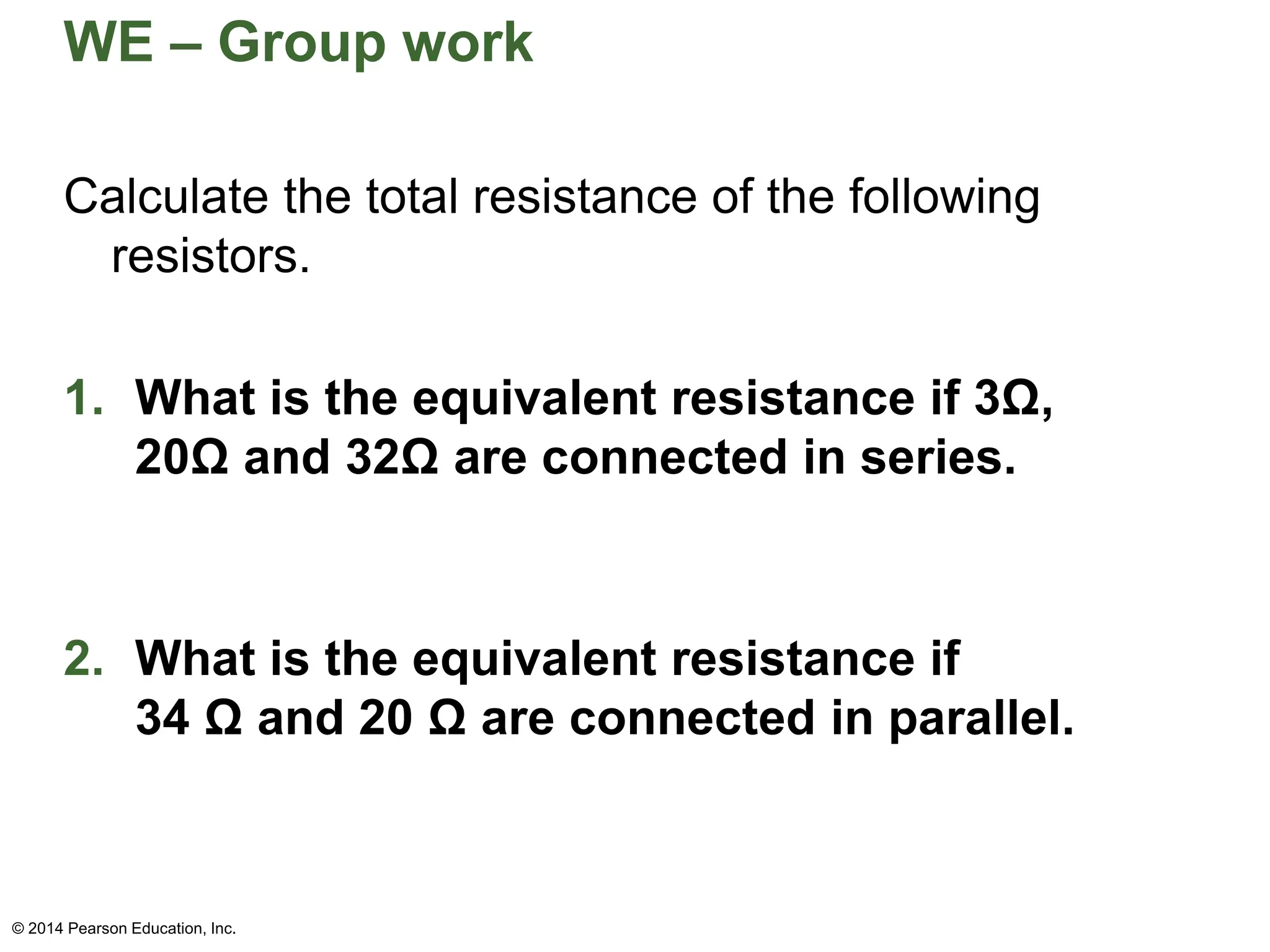 WE – Group work

Calculate the total resistance of the following resistors.

1. What is the equivalent resistance if 3Ω, 20Ω and 32Ω are connected in series.

2. What is the equivalent resistance if 34 Ω and 20 Ω are connected in parallel.

© 2014 Pearson Education, Inc.